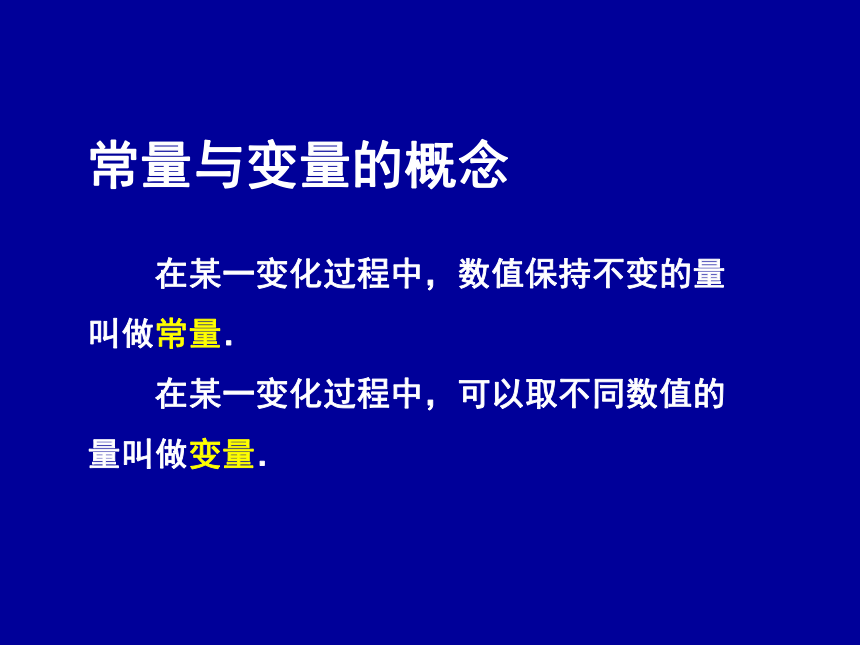 常量与变量的概念

在某一变化过程中，数值保持不变的量叫做常量.

在某一变化过程中，可以取不同数值的量叫做变量.